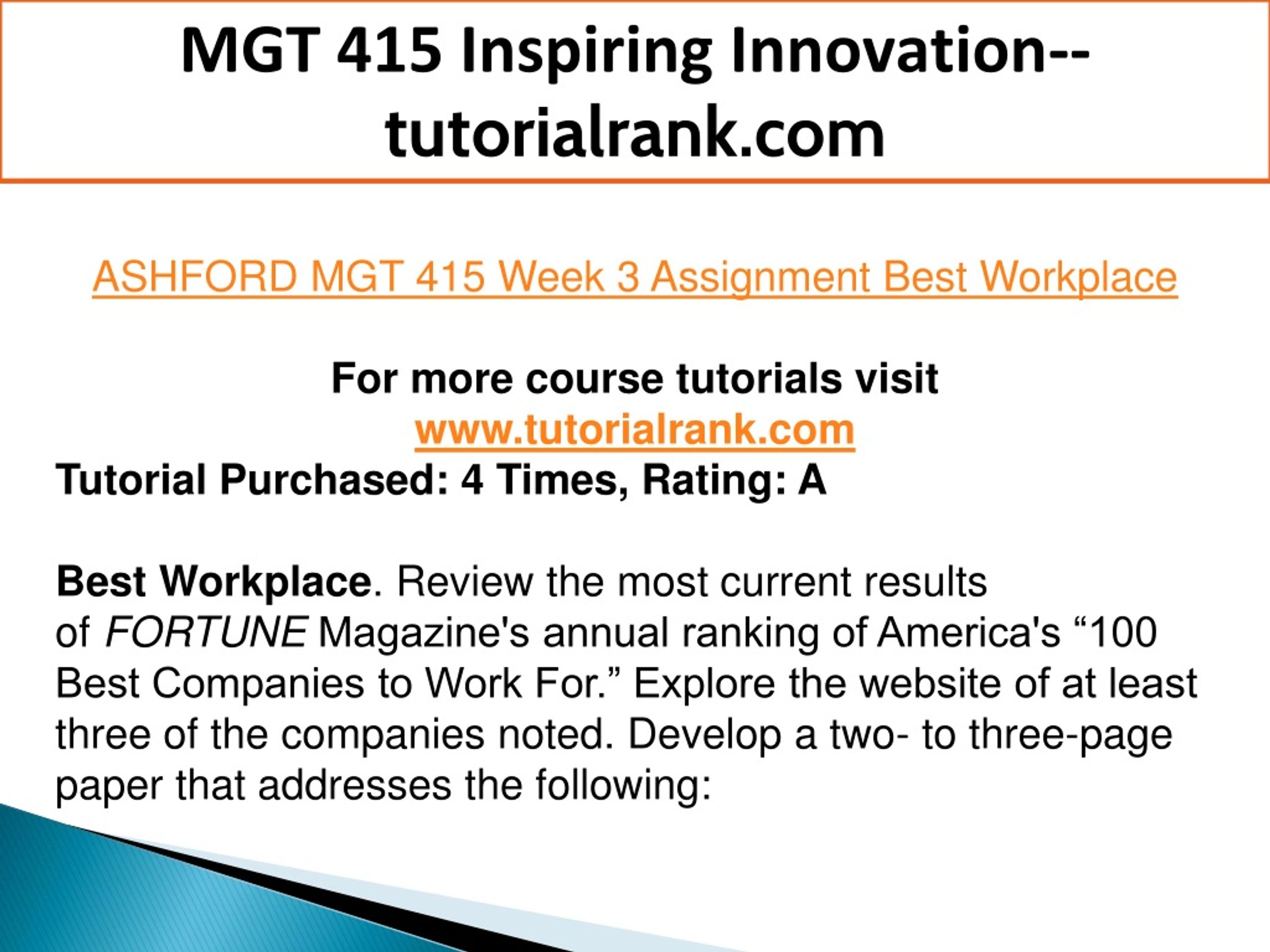 MGT 415 Inspiring Innovation--tutorialrank.com

ASHFORD MGT 415 Week 3 Assignment Best Workplace

For more course tutorials visit
www.tutorialrank.com
Tutorial Purchased: 4 Times, Rating: A

Best Workplace. Review the most current results of FORTUNE Magazine's annual ranking of America's “100 Best Companies to Work For.” Explore the website of at least three of the companies noted. Develop a two- to three-page paper that addresses the following: